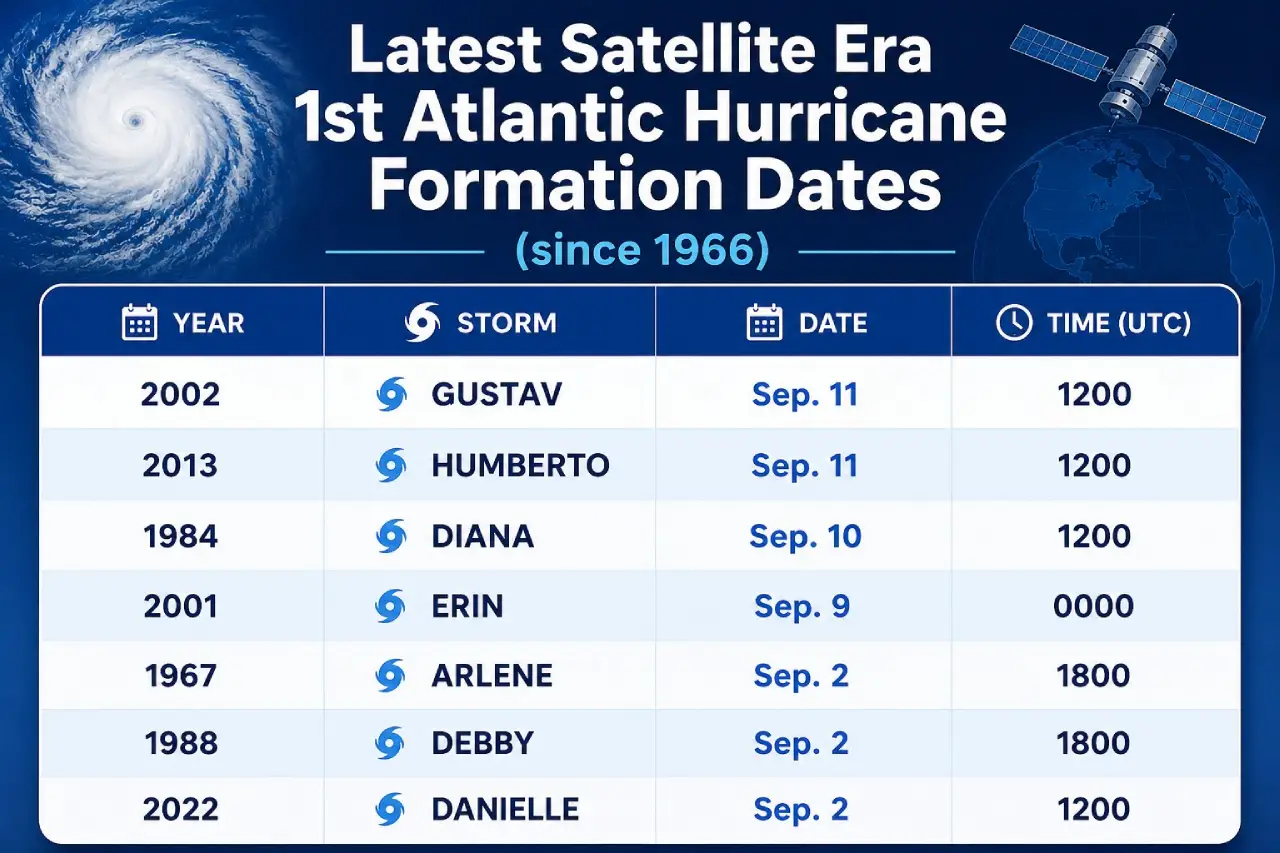 Latest Satellite Era 1st Atlantic Hurricane Formation Dates

(since 1966)

| YEAR | STORM | DATE | TIME (UTC) |
|---|---|---|---|
| 2002 | GUSTAV | Sep. 11 | 1200 |
| 2013 | HUMBERTO | Sep. 11 | 1200 |
| 1984 | DIANA | Sep. 10 | 1200 |
| 2001 | ERIN | Sep. 9 | 0000 |
| 1967 | ARLENE | Sep. 2 | 1800 |
| 1988 | DEBBY | Sep. 2 | 1800 |
| 2022 | DANIELLE | Sep. 2 | 1200 |